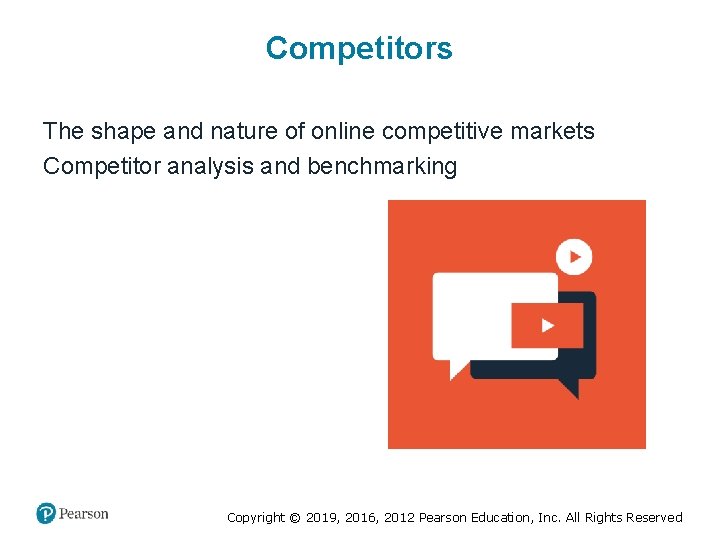 Competitors

The shape and nature of online competitive markets
Competitor analysis and benchmarking

Pearson

Copyright © 2019, 2016, 2012 Pearson Education, Inc. All Rights Reserved